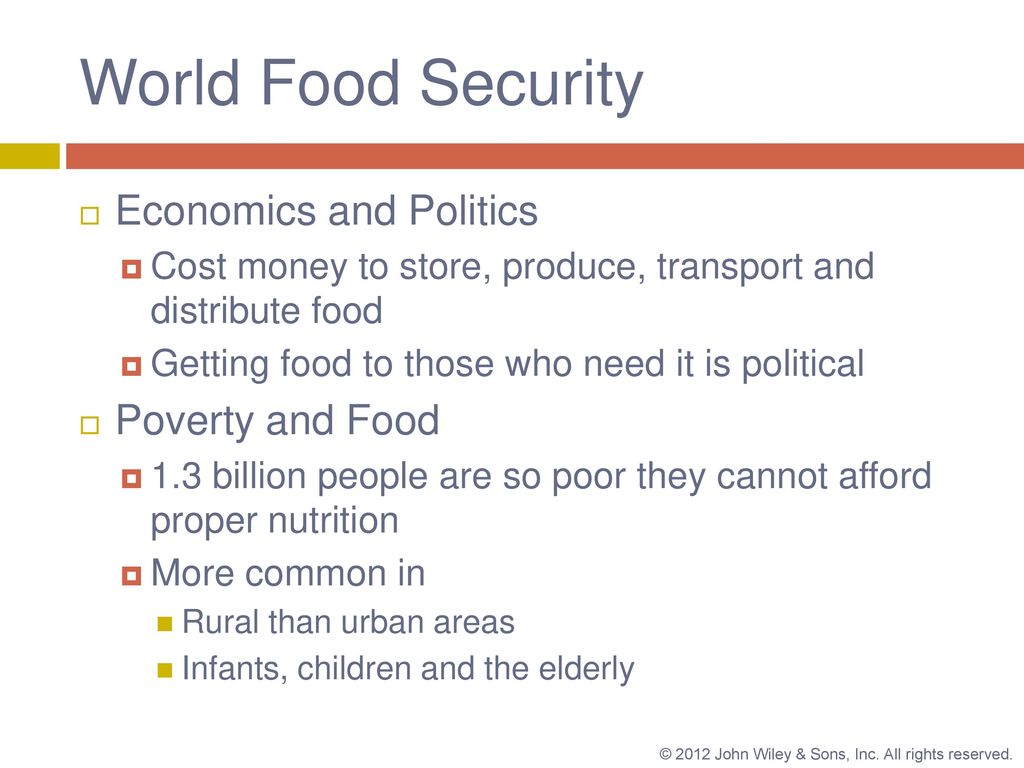 World Food Security

Economics and Politics

Cost money to store, produce, transport and distribute food

Getting food to those who need it is political

Poverty and Food

1.3 billion people are so poor they cannot afford proper nutrition

More common in

Rural than urban areas

Infants, children and the elderly

© 2012 John Wiley & Sons, Inc. All rights reserved.